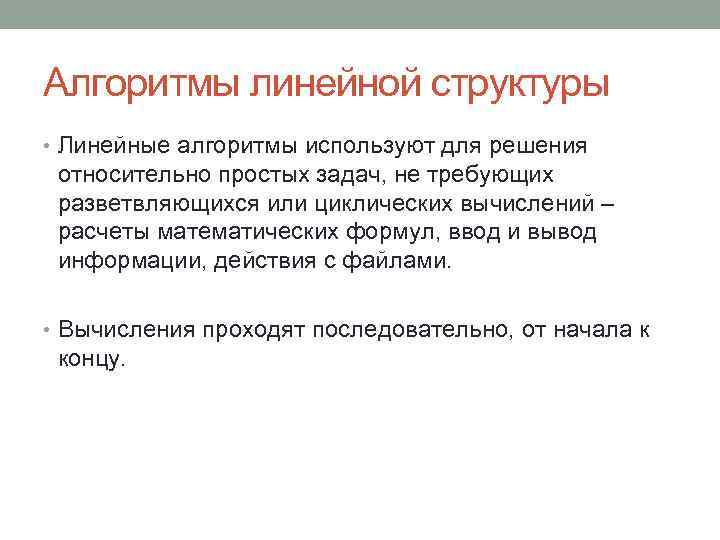 Алгоритмы линейной структуры

• Линейные алгоритмы используют для решения относительно простых задач, не требующих разветвляющихся или циклических вычислений – расчеты математических формул, ввод и вывод информации, действия с файлами.

• Вычисления проходят последовательно, от начала к концу.